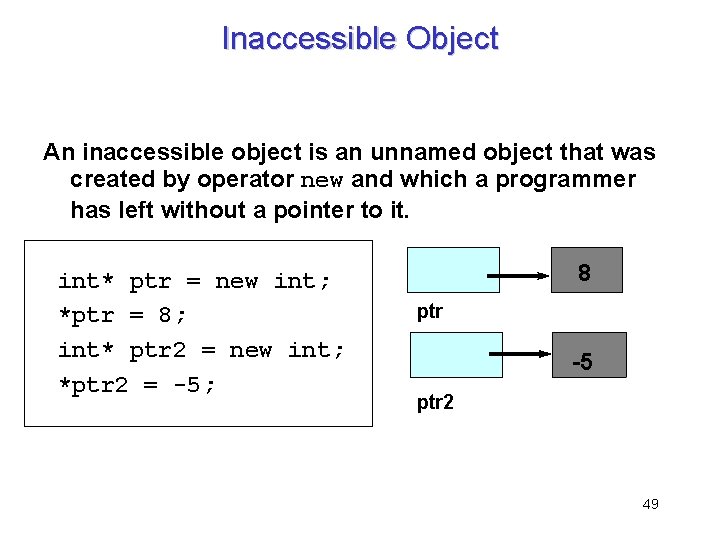 Inaccessible Object

An inaccessible object is an unnamed object that was created by operator new and which a programmer has left without a pointer to it.

int* ptr = new int;
*ptr = 8;
int* ptr2 = new int;
*ptr2 = -5;

8

ptr

-5

ptr2

49